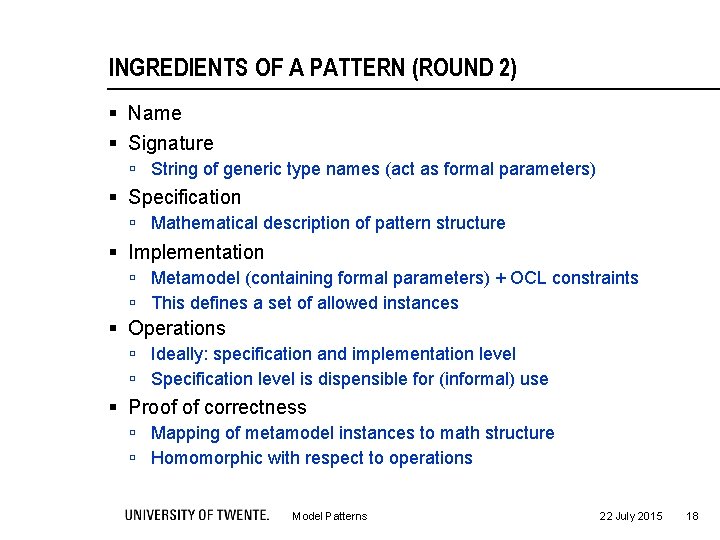 INGREDIENTS OF A PATTERN (ROUND 2)

▪ Name
▪ Signature
▫ String of generic type names (act as formal parameters)
▪ Specification
▫ Mathematical description of pattern structure
▪ Implementation
▫ Metamodel (containing formal parameters) + OCL constraints
▫ This defines a set of allowed instances
▪ Operations
▫ Ideally: specification and implementation level
▫ Specification level is dispensible for (informal) use
▪ Proof of correctness
▫ Mapping of metamodel instances to math structure
▫ Homomorphic with respect to operations

UNIVERSITY OF TWENTE. Model Patterns 22 July 2015 18